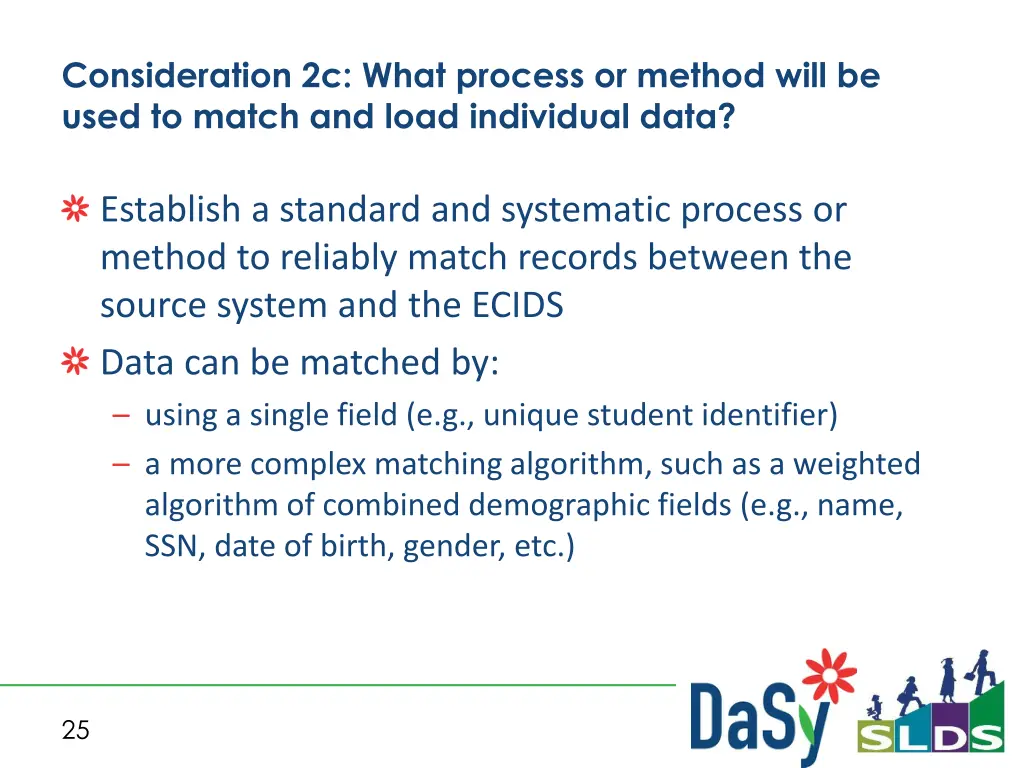 Consideration 2c: What process or method will be used to match and load individual data?

Establish a standard and systematic process or method to reliably match records between the source system and the ECIDS

Data can be matched by:

– using a single field (e.g., unique student identifier)

– a more complex matching algorithm, such as a weighted algorithm of combined demographic fields (e.g., name, SSN, date of birth, gender, etc.)

25

DaSy

SLDS